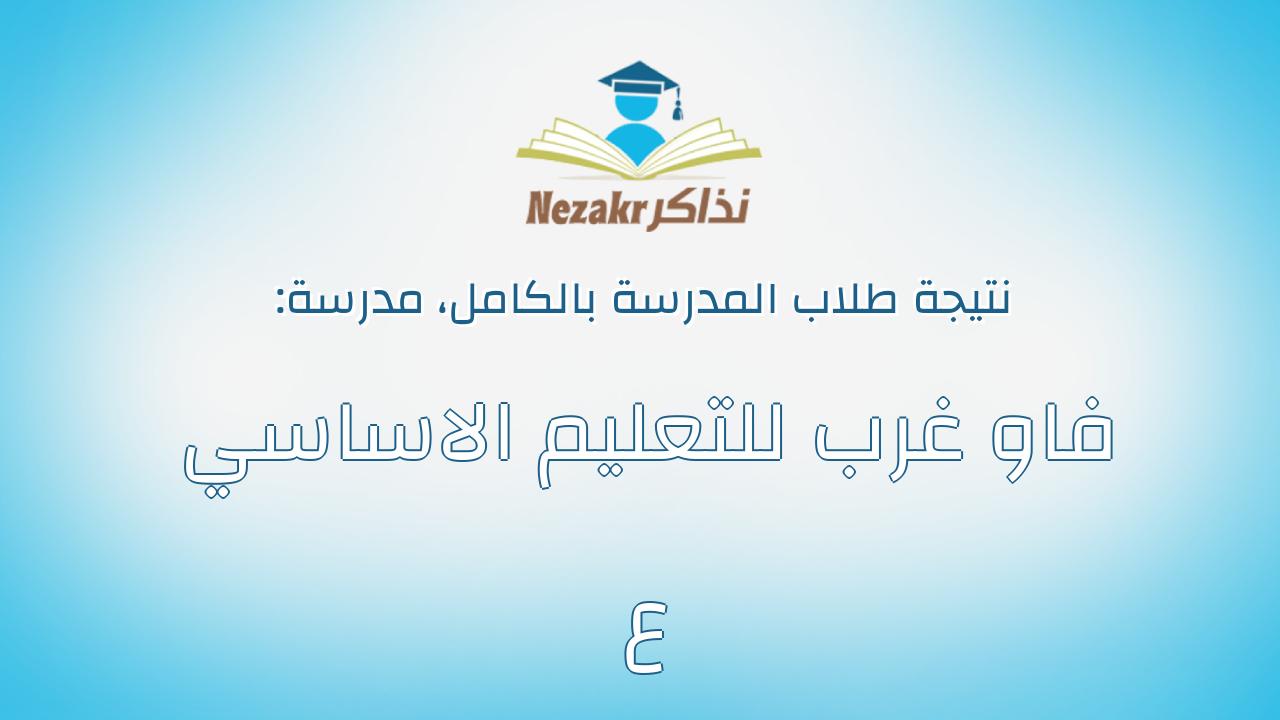 Nezakr نذاكر

نتيجة طلاب المدرسة بالكامل، مدرسة:

فاو غرب للتعليم الاساسي

٤